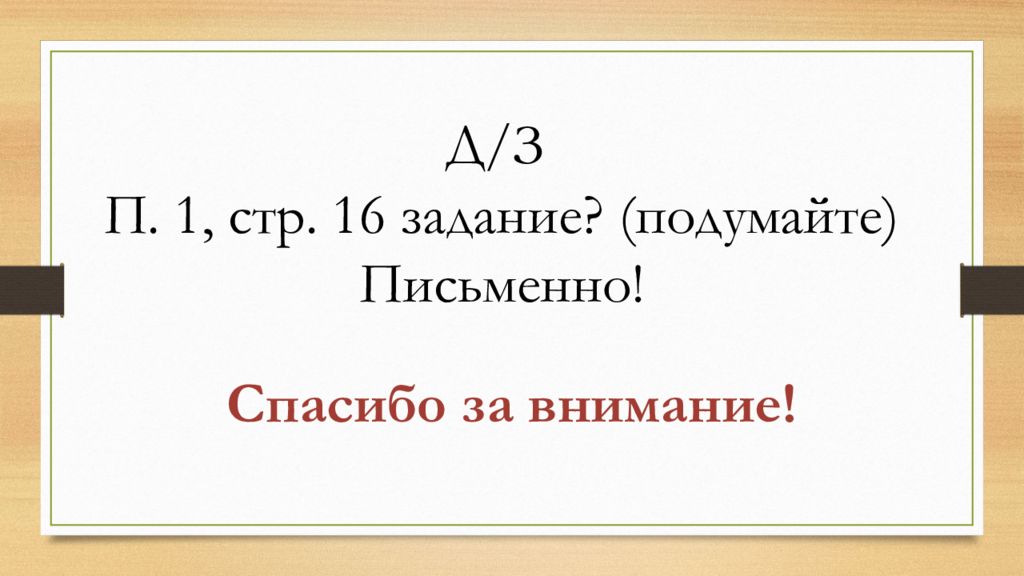 Д/З
П. 1, стр. 16 задание? (подумайте)
Письменно!

Спасибо за внимание!